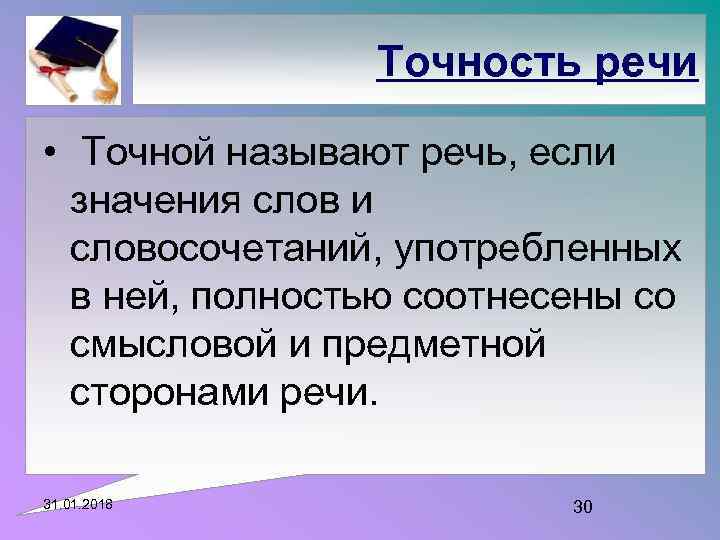 Точность речи

• Точной называют речь, если значения слов и словосочетаний, употребленных в ней, полностью соотнесены со смысловой и предметной сторонами речи.

31.01.2018

30